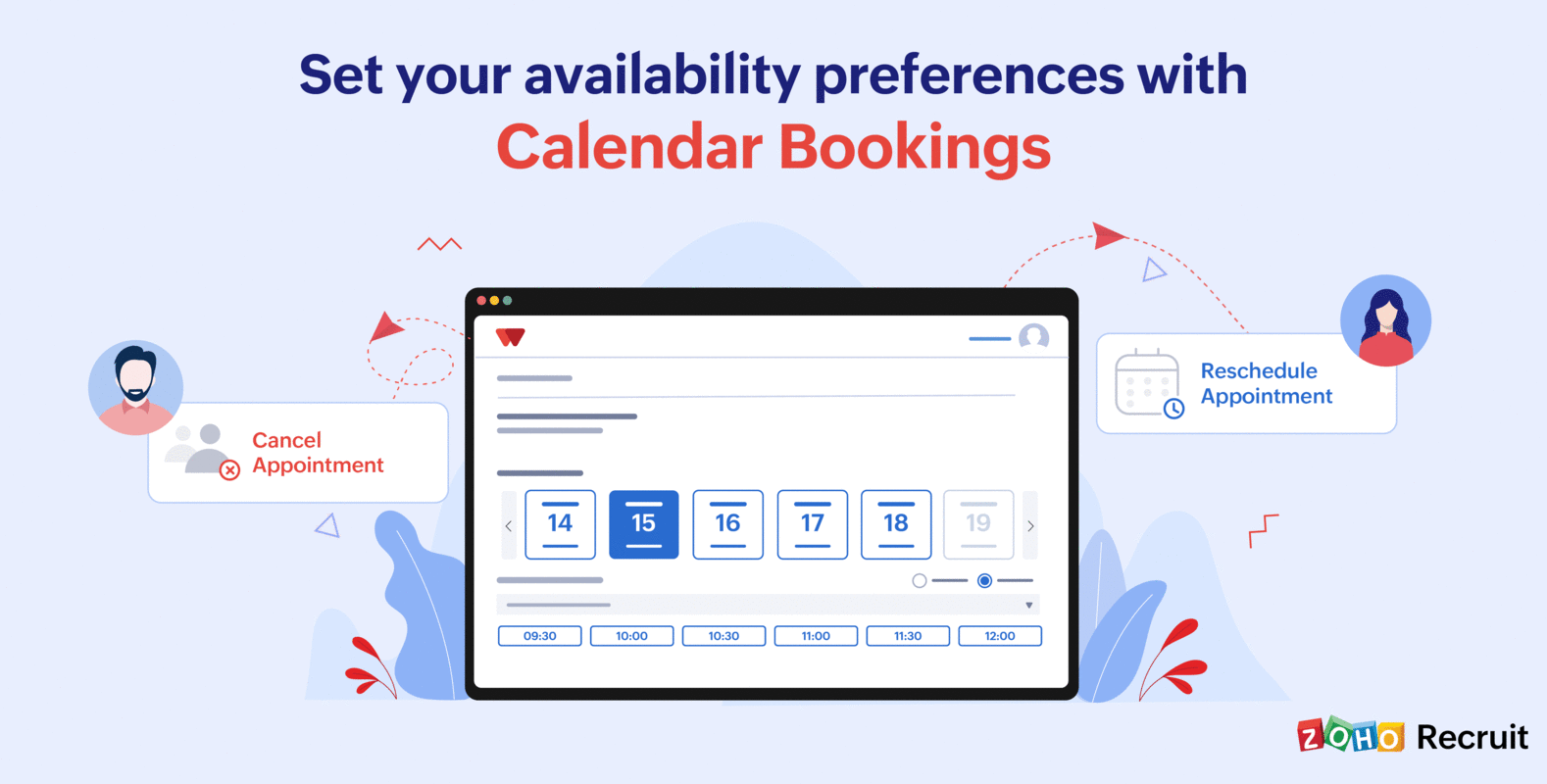 Set your availability preferences with
Calendar Bookings

Cancel Appointment

Reschedule Appointment

14 15 16 17 18 19

09:30 10:00 10:30 11:00 11:30 12:00

ZOHO Recruit